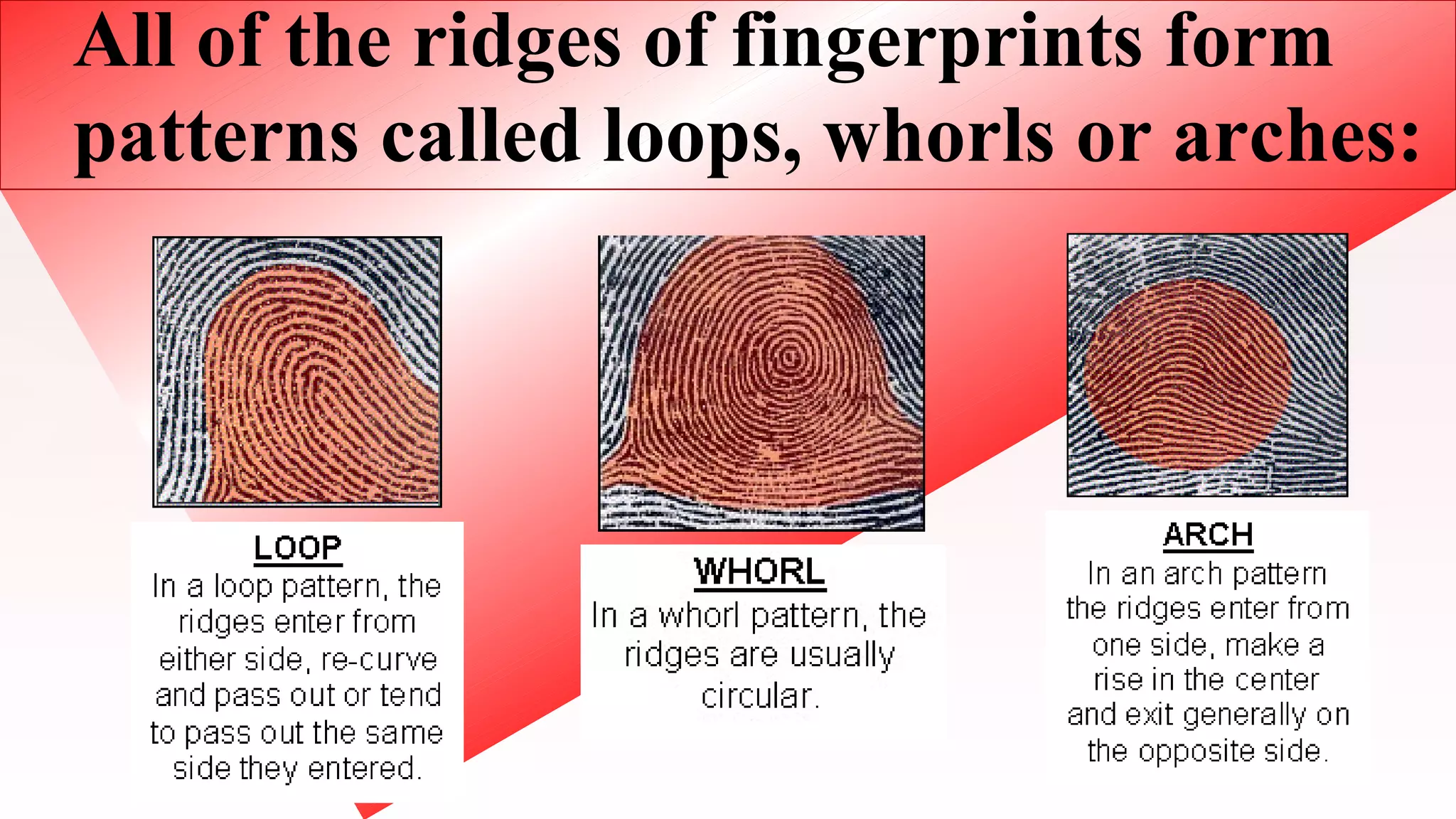 All of the ridges of fingerprints form patterns called loops, whorls or arches:

LOOP
In a loop pattern, the ridges enter from either side, re-curve and pass out or tend to pass out the same side they entered.

WHORL
In a whorl pattern, the ridges are usually circular.

ARCH
In an arch pattern the ridges enter from one side, make a rise in the center and exit generally on the opposite side.